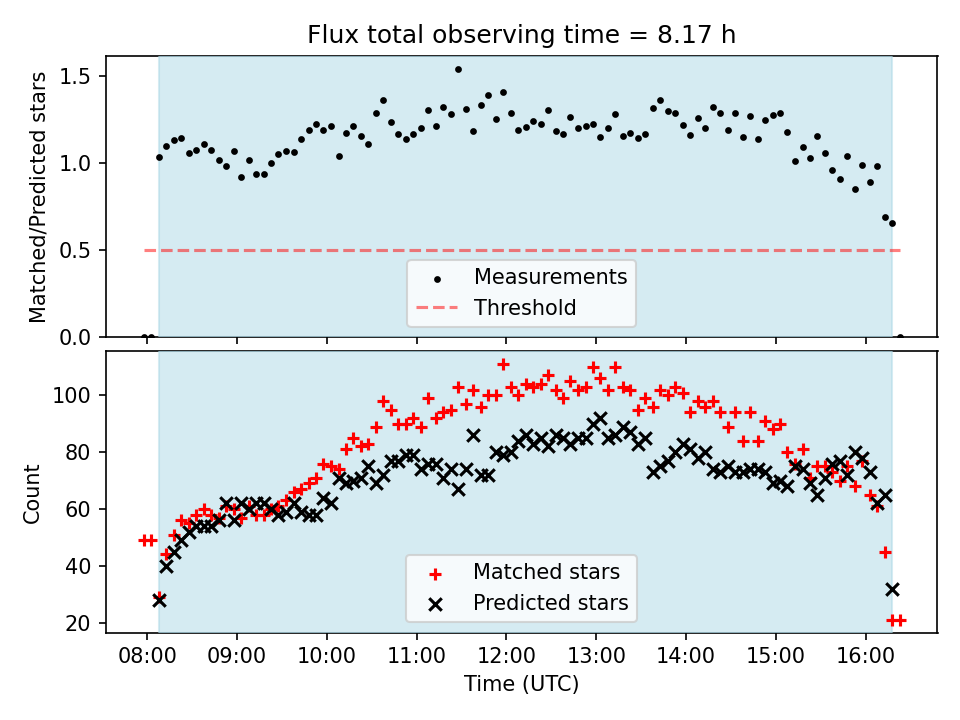 Flux total observing time = 8.17 h

Matched/Predicted stars

1.5
1.0
0.5
0.0

Measurements
Threshold

Count

100
80
60
40
20

Matched stars
Predicted stars

08:00 09:00 10:00 11:00 12:00 13:00 14:00 15:00 16:00

Time (UTC)